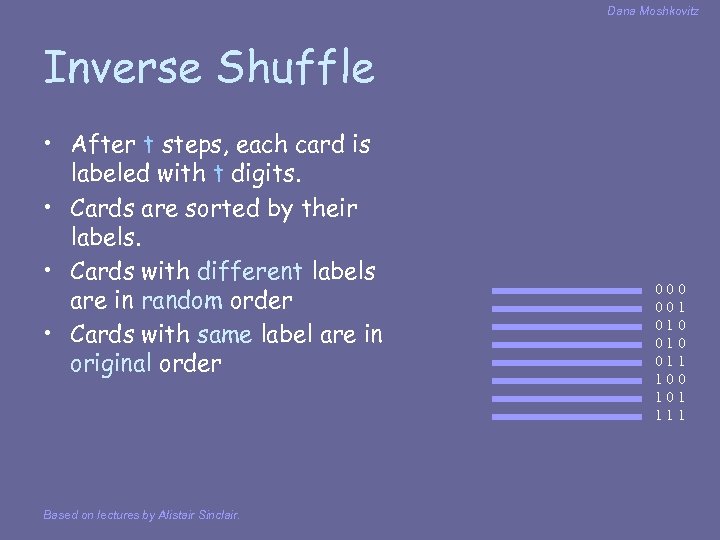 Dana Moshkovitz

Inverse Shuffle

• After t steps, each card is labeled with t digits.
• Cards are sorted by their labels.
• Cards with different labels are in random order
• Cards with same label are in original order

0 0 0
0 0 1
0 1 0
0 1 0
0 1 1
1 0 0
1 0 1
1 1 1

Based on lectures by Alistair Sinclair.